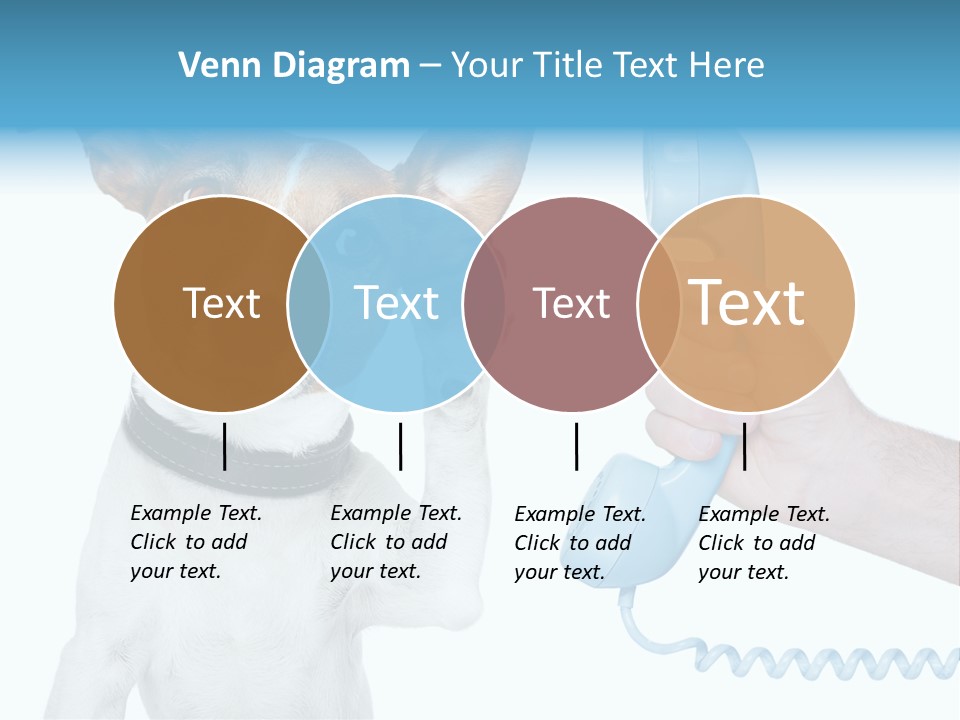 Venn Diagram – Your Title Text Here

Text

Text

Text

Text

Example Text. Click to add your text.

Example Text. Click to add your text.

Example Text. Click to add your text.

Example Text. Click to add your text.